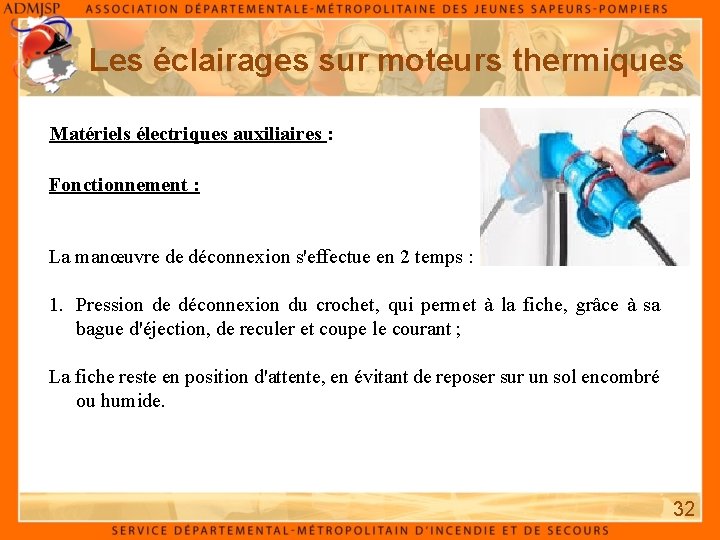 ADMJSP ASSOCIATION DÉPARTEMENTALE-MÉTROPOLITAINE DES JEUNES SAPEURS-POMPIERS

Les éclairages sur moteurs thermiques

Matériels électriques auxiliaires :

Fonctionnement :

La manœuvre de déconnexion s'effectue en 2 temps :

1. Pression de déconnexion du crochet, qui permet à la fiche, grâce à sa bague d'éjection, de reculer et coupe le courant ;

La fiche reste en position d'attente, en évitant de reposer sur un sol encombré ou humide.

32

SERVICE DÉPARTEMENTAL-MÉTROPOLITAIN D'INCENDIE ET DE SECOURS